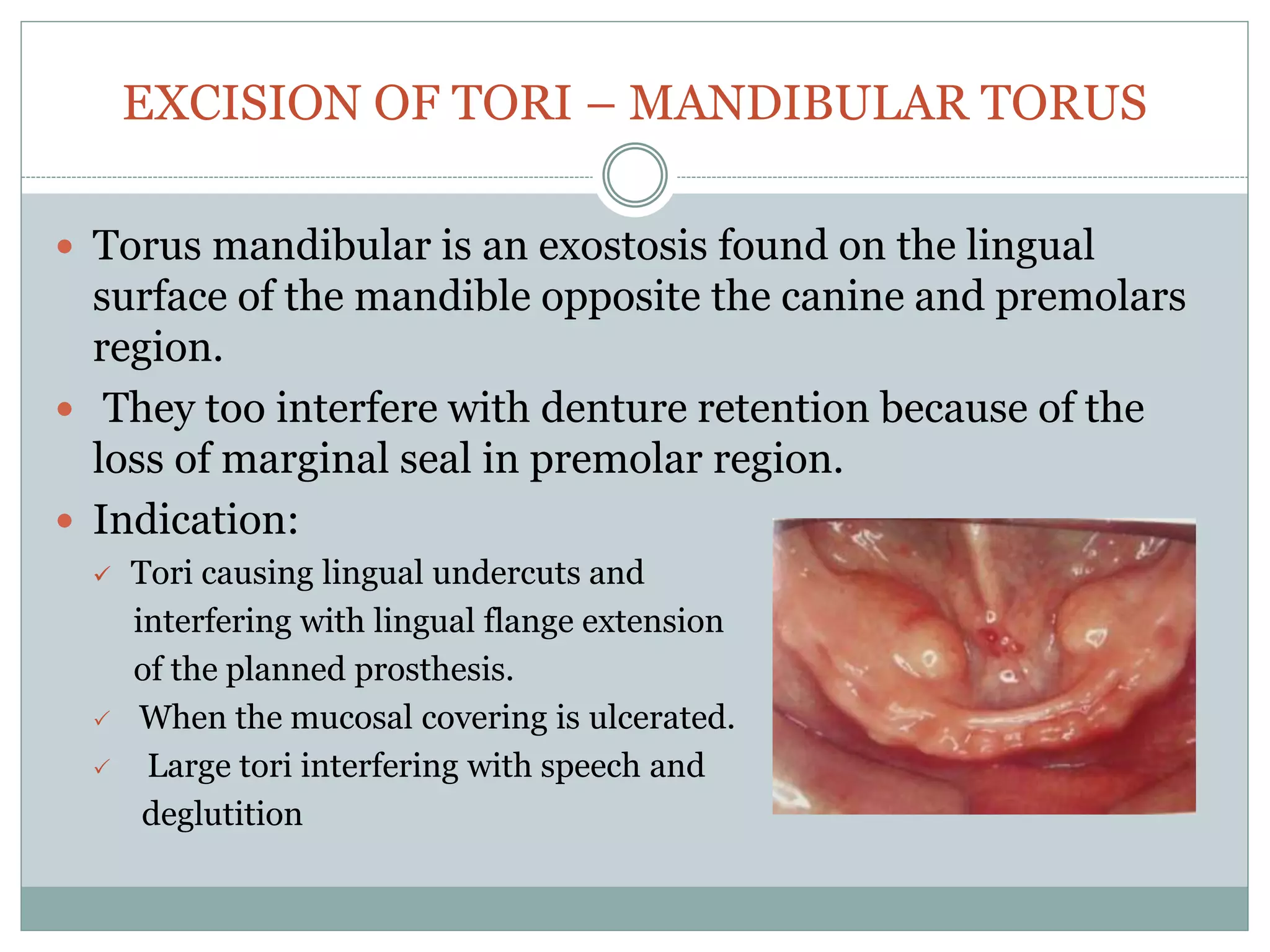 EXCISION OF TORI – MANDIBULAR TORUS

• Torus mandibular is an exostosis found on the lingual surface of the mandible opposite the canine and premolars region.
• They too interfere with denture retention because of the loss of marginal seal in premolar region.
• Indication:
✓ Tori causing lingual undercuts and interfering with lingual flange extension of the planned prosthesis.
✓ When the mucosal covering is ulcerated.
✓ Large tori interfering with speech and deglutition